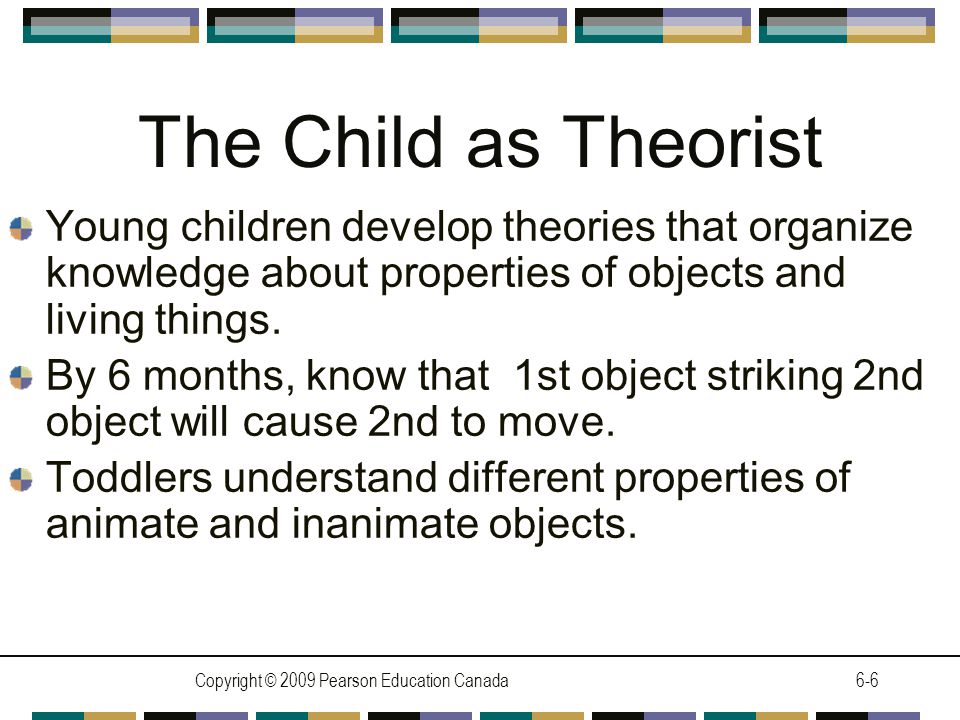 The Child as Theorist

Young children develop theories that organize knowledge about properties of objects and living things.

By 6 months, know that 1st object striking 2nd object will cause 2nd to move.

Toddlers understand different properties of animate and inanimate objects.

Copyright © 2009 Pearson Education Canada

6-6